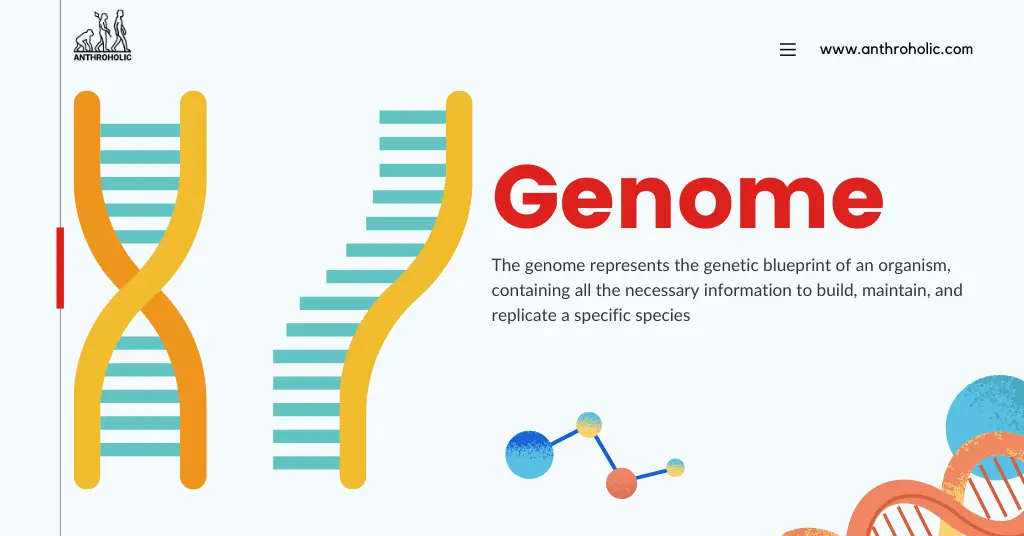 ANTHROHOLIC

www.anthroholic.com

Genome

The genome represents the genetic blueprint of an organism, containing all the necessary information to build, maintain, and replicate a specific species